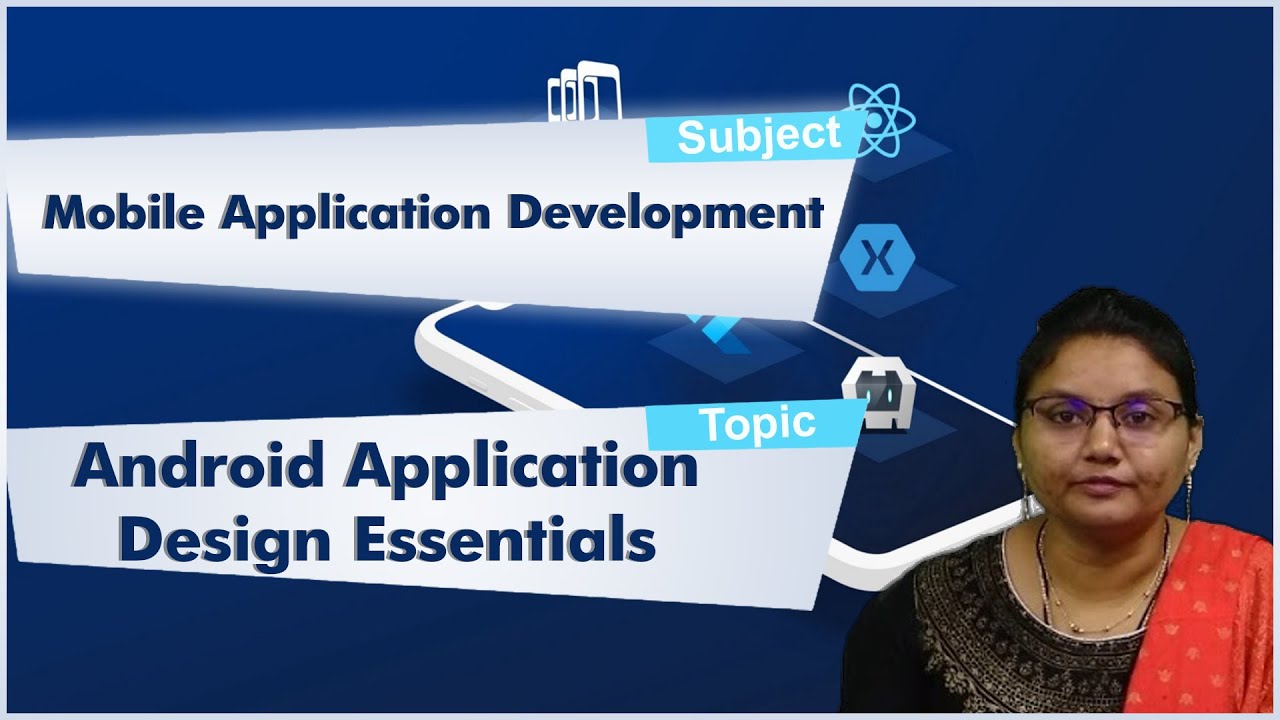 Subject

Mobile Application Development

Topic

Android Application Design Essentials